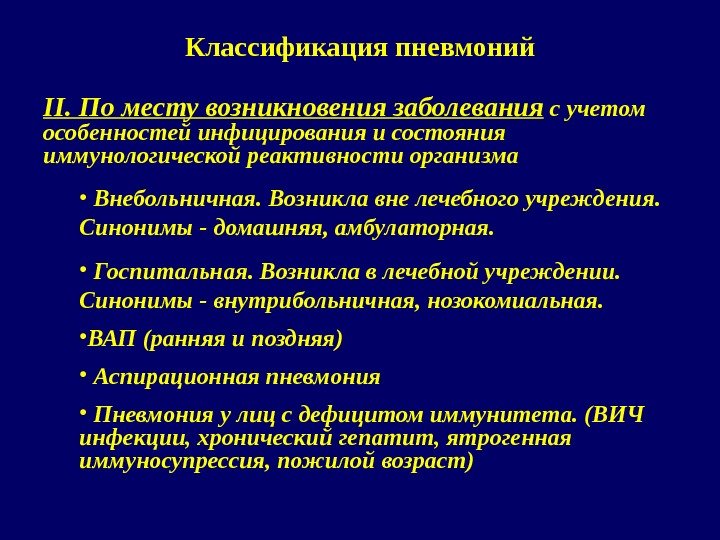 Классификация пневмоний

II. По месту возникновения заболевания с учетом особенностей инфицирования и состояния иммунологической реактивности организма

• Внебольничная. Возникла вне лечебного учреждения. Синонимы - домашняя, амбулаторная.

• Госпитальная. Возникла в лечебной учреждении. Синонимы - внутрибольничная, нозокомиальная.

•ВАП (ранняя и поздняя)

• Аспирационная пневмония

• Пневмония у лиц с дефицитом иммунитета. (ВИЧ инфекции, хронический гепатит, ятрогенная иммуносупрессия, пожилой возраст)